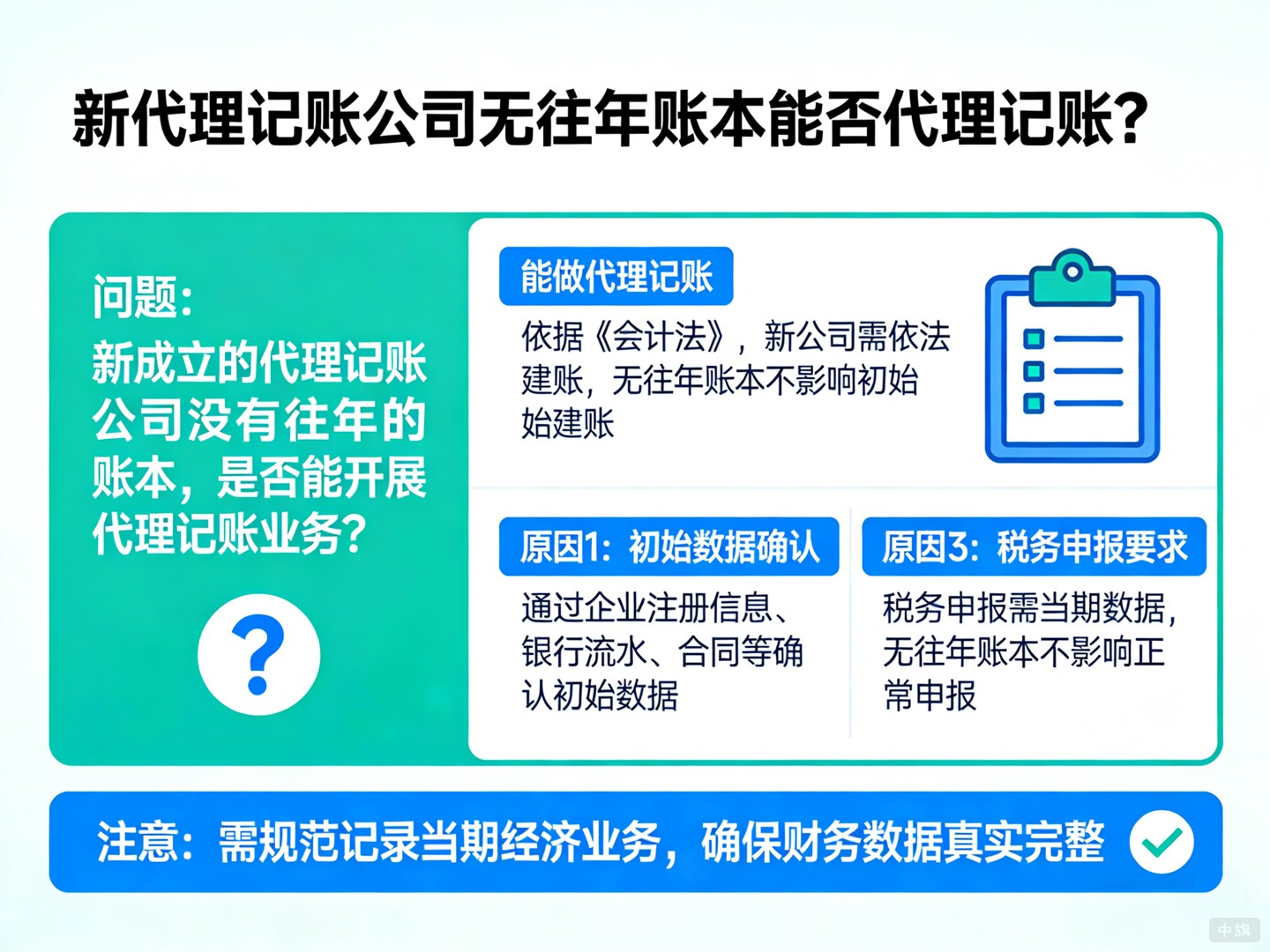 新代理记账公司无往年账本能否代理记账?

问题:
新成立的代理记账公司没有往年的账本，是否能开展代理记账业务?

?

能做代理记账

依据《会计法》，新公司需依法建账，无往年账本不影响初始始建账

原因1：初始数据确认

通过企业注册信息、银行流水、合同等确认初始数据

原因3：税务申报要求

税务申报需当期数据，无往年账本不影响正常申报

注意：需规范记录当期经济业务，确保财务数据真实完整

中旗